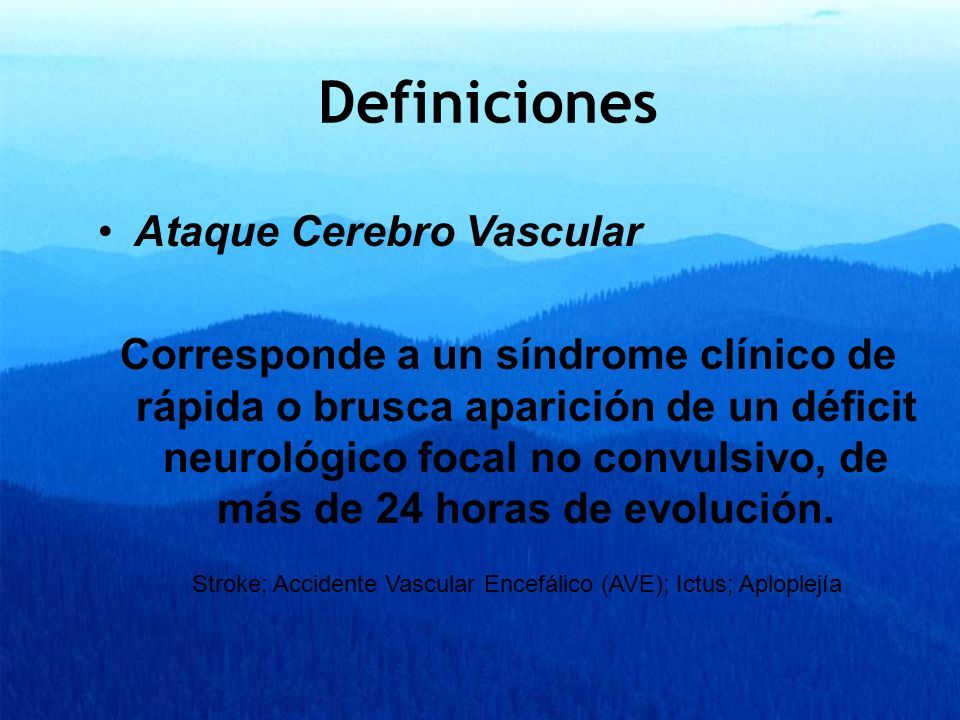 Definiciones

• Ataque Cerebro Vascular

Corresponde a un síndrome clínico de rápida o brusca aparición de un déficit neurológico focal no convulsivo, de más de 24 horas de evolución.

Stroke; Accidente Vascular Encefálico (AVE); Ictus; Aploplejía